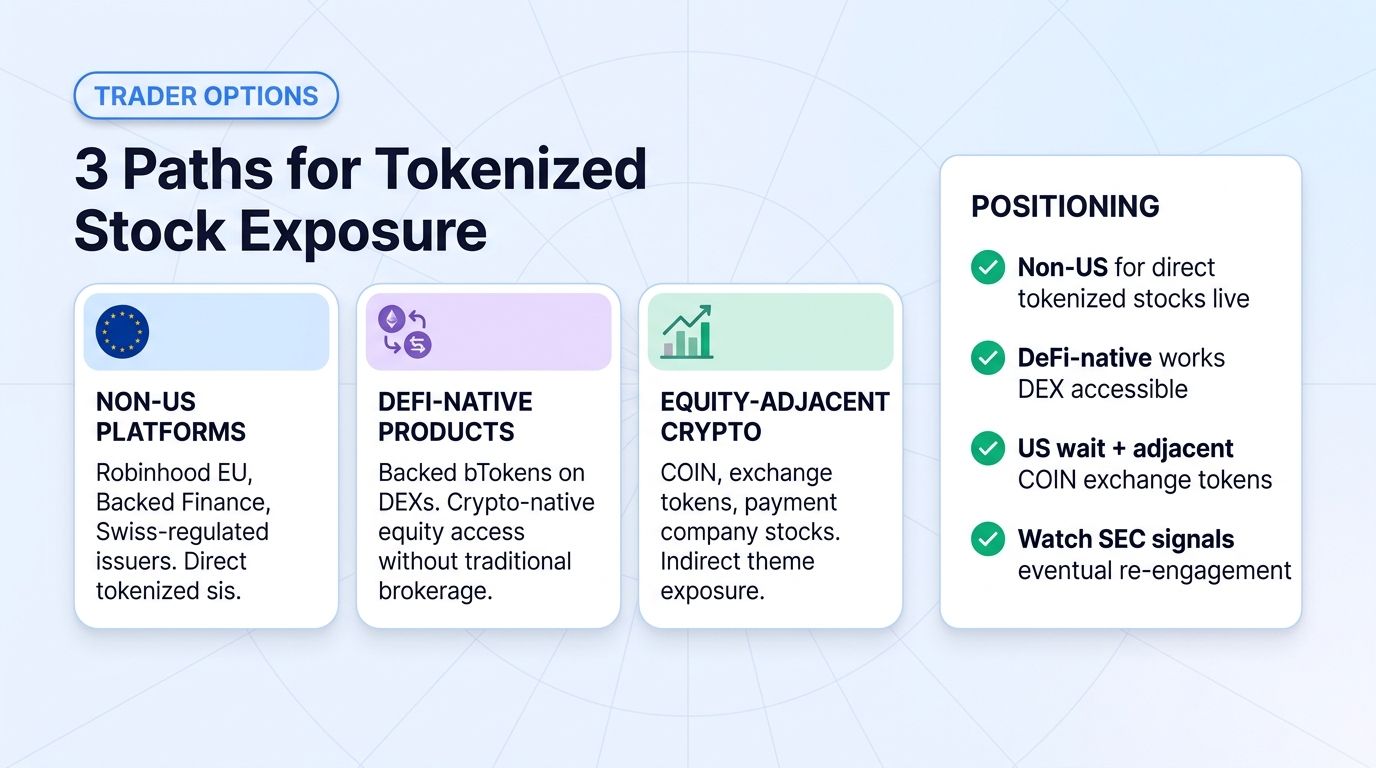 TRADER OPTIONS

3 Paths for Tokenized Stock Exposure

NON-US PLATFORMS

Robinhood EU, Backed Finance, Swiss-regulated issuers. Direct tokenized sis.

DEFI-NATIVE PRODUCTS

Backed bTokens on DEXs. Crypto-native equity access without traditional brokerage.

EQUITY-ADJACENT CRYPTO

COIN, exchange tokens, payment company stocks. Indirect theme exposure.

POSITIONING

Non-US for direct tokenized stocks live

DeFi-native works DEX accessible

US wait + adjacent COIN exchange tokens

Watch SEC signals eventual re-engagement